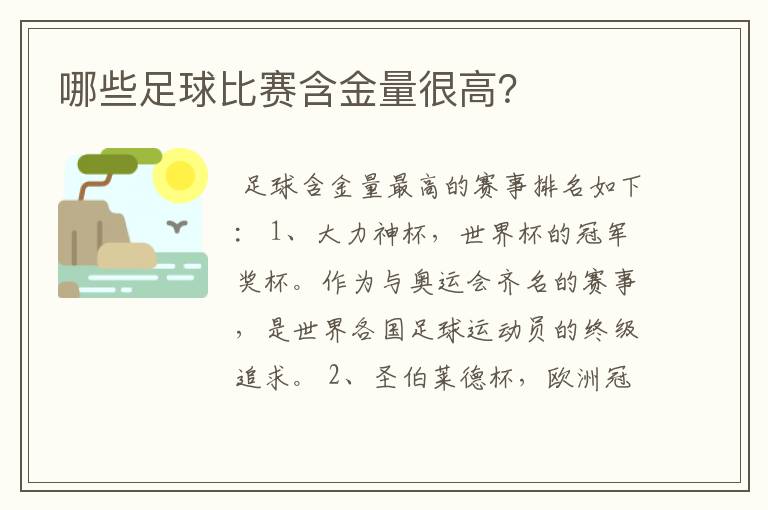 哪些足球比赛含金量很高?

足球含金量最高的赛事排名如下：1、大力神杯，世界杯的冠军奖杯。作为与奥运会齐名的赛事，是世界各国足球运动员的终级追求。2、圣伯莱德杯，欧洲冠